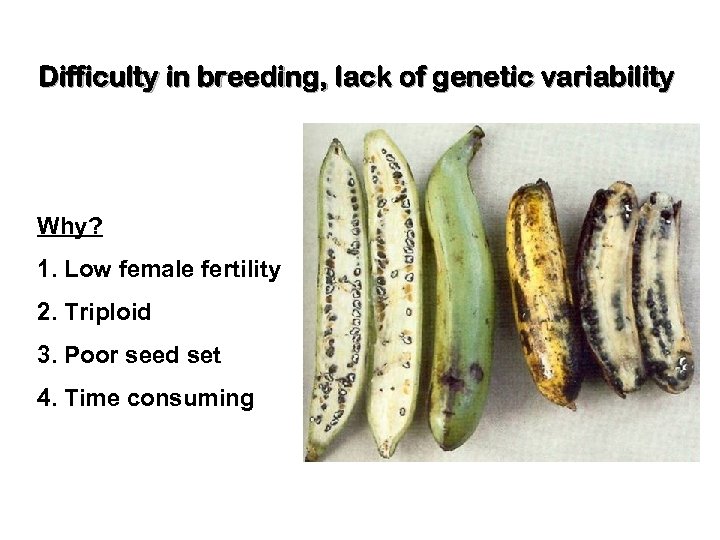 Difficulty in breeding, lack of genetic variability

Why?

1. Low female fertility

2. Triploid

3. Poor seed set

4. Time consuming